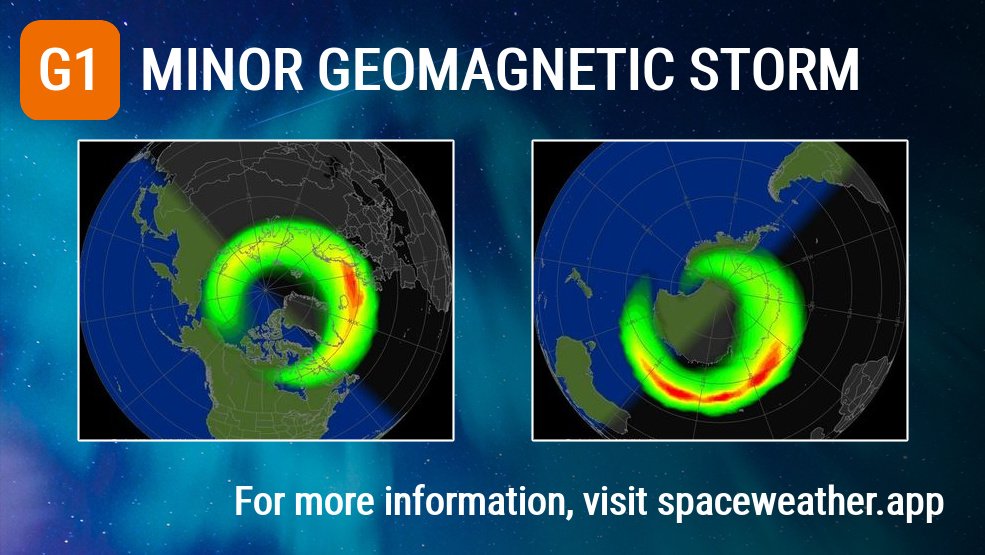 G1 MINOR GEOMAGNETIC STORM

For more information, visit spaceweather.app